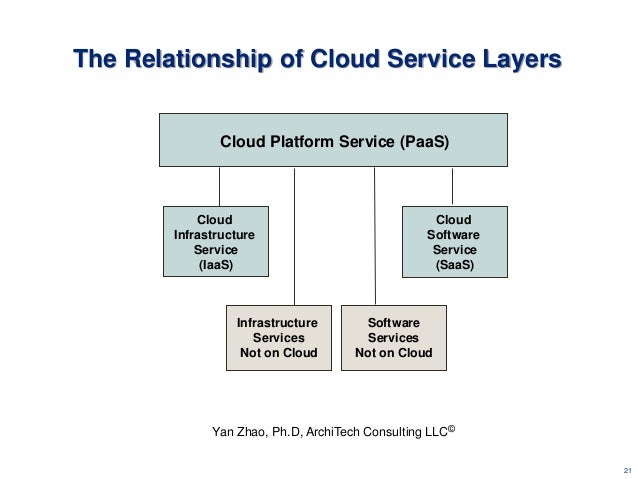 The Relationship of Cloud Service Layers

Cloud Platform Service (PaaS)

Cloud Infrastructure Service (IaaS)

Cloud Software Service (SaaS)

Infrastructure Services Not on Cloud

Software Services Not on Cloud

Yan Zhao, Ph.D, ArchiTech Consulting LLC©

21